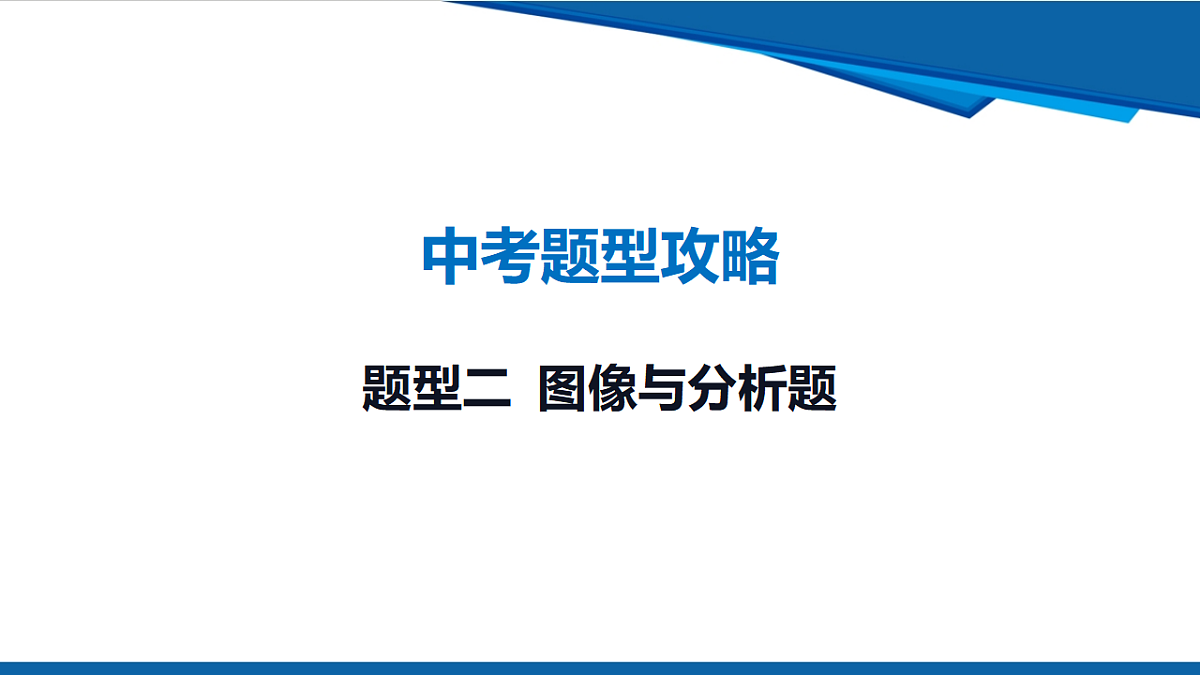 中考题型攻略

题型二 图像与分析题